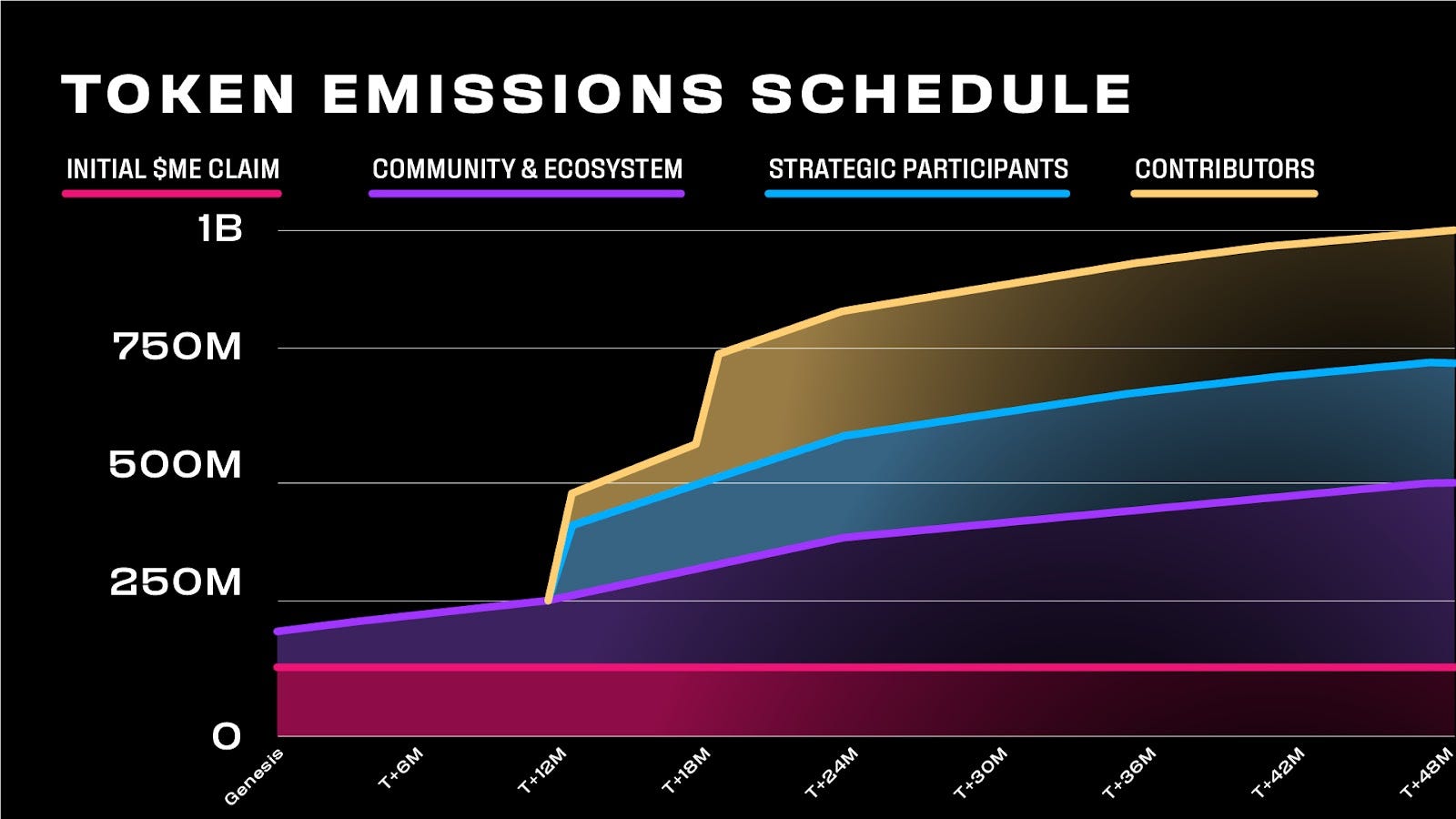 TOKEN EMISSIONS SCHEDULE

INITIAL $ME CLAIM
COMMUNITY & ECOSYSTEM
STRATEGIC PARTICIPANTS
CONTRIBUTORS

1B
750M
500M
250M
0

Genesis
T+6M
T+12M
T+18M
T+24M
T+30M
T+36M
T+42M
T+48M